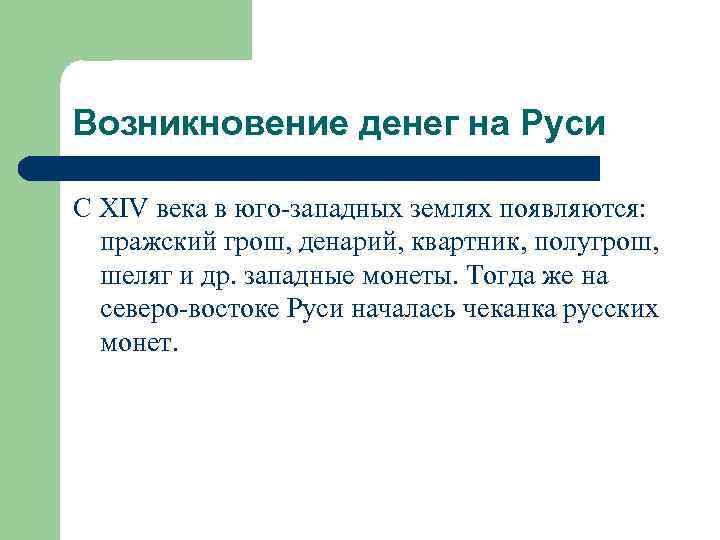 Возникновение денег на Руси

С XIV века в юго-западных землях появляются: пражский грош, денарий, квартник, полугрош, шеляг и др. западные монеты. Тогда же на северо-востоке Руси началась чеканка русских монет.